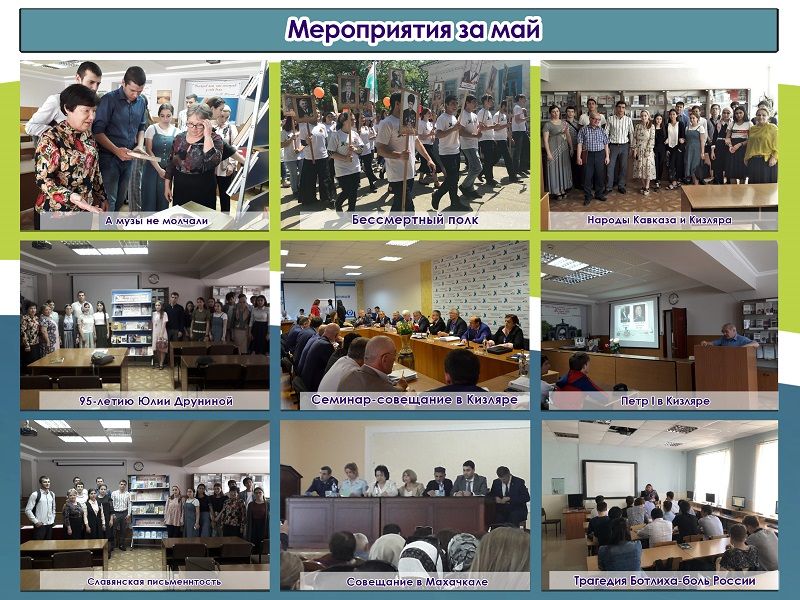 Мероприятия за май

А музы не молчали

Бессмертный полк

Народы Кавказа и Кизляра

95-летию Юлии Друниной

Семинар-совещание в Кизляре

Петр I в Кизляре

Славянская письменнтость

Совещание в Махачкале

Трагедия Ботлиха-боль России